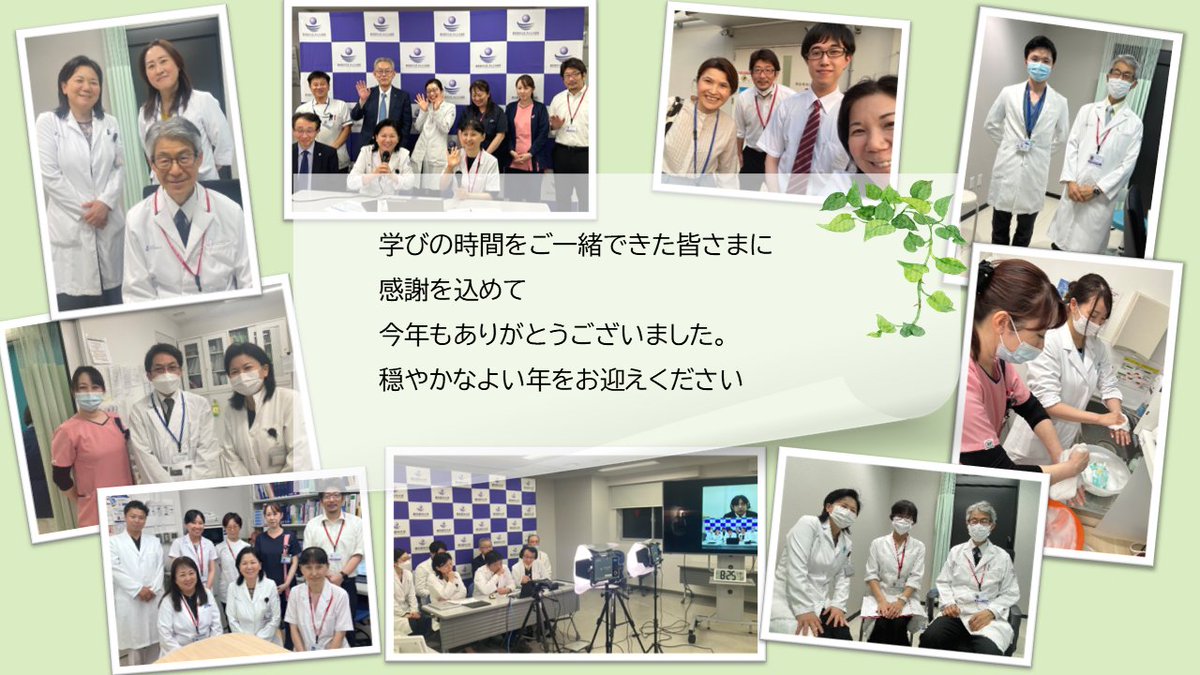 学びの時間をご一緒できた皆さまに
感謝を込めて
今年もありがとうございました。
穏やかなよい年をお迎えください